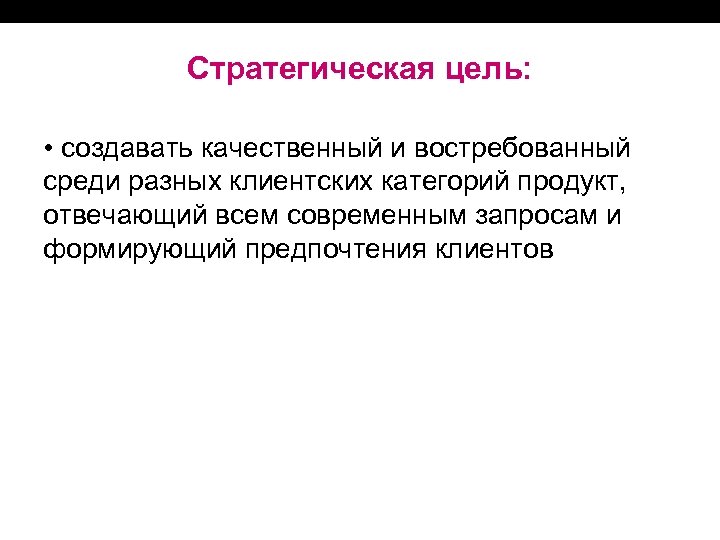 Стратегическая цель:

• создавать качественный и востребованный среди разных клиентских категорий продукт, отвечающий всем современным запросам и формирующий предпочтения клиентов